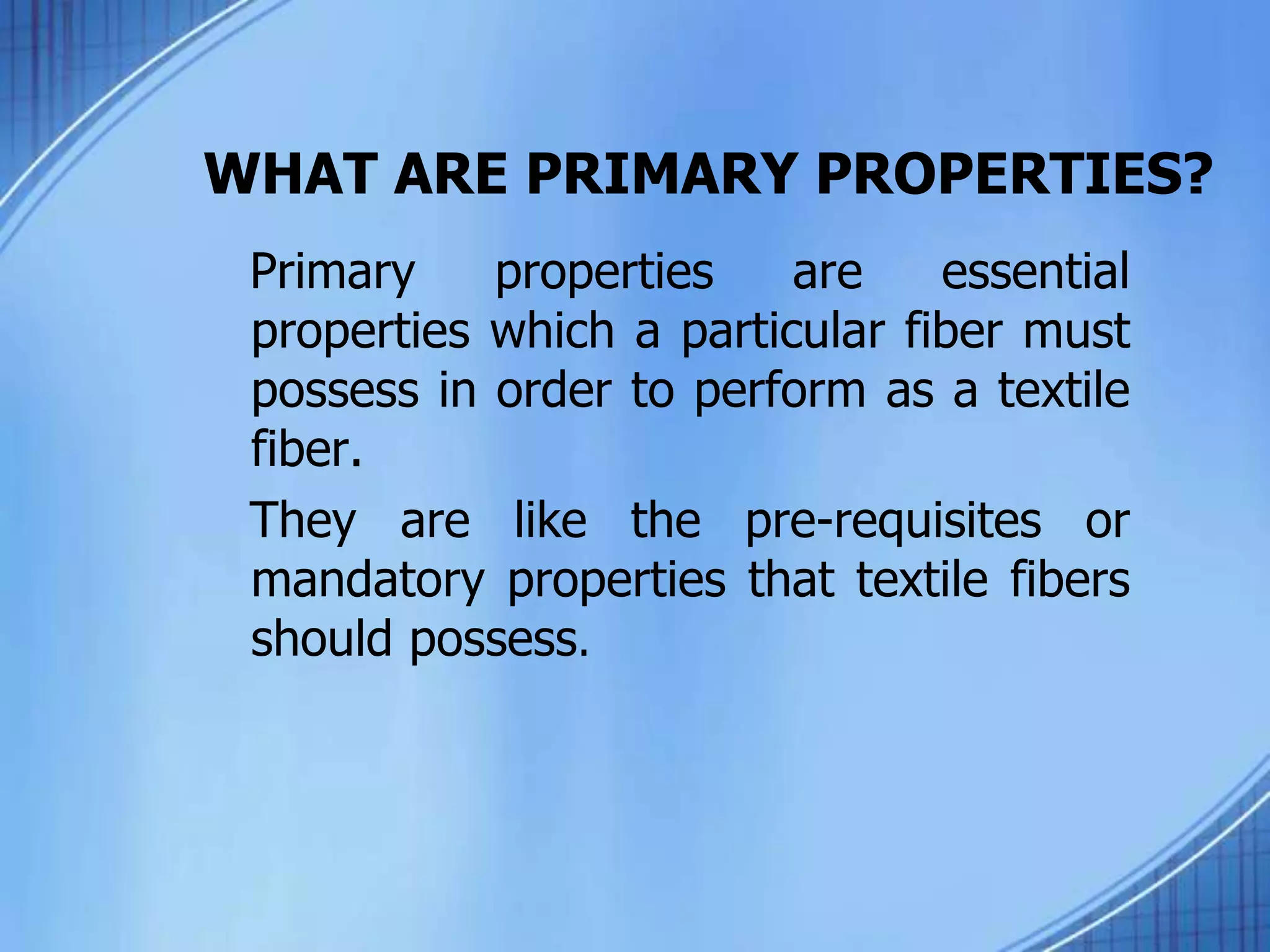 WHAT ARE PRIMARY PROPERTIES?

Primary properties are essential properties which a particular fiber must possess in order to perform as a textile fiber.

They are like the pre-requisites or mandatory properties that textile fibers should possess.